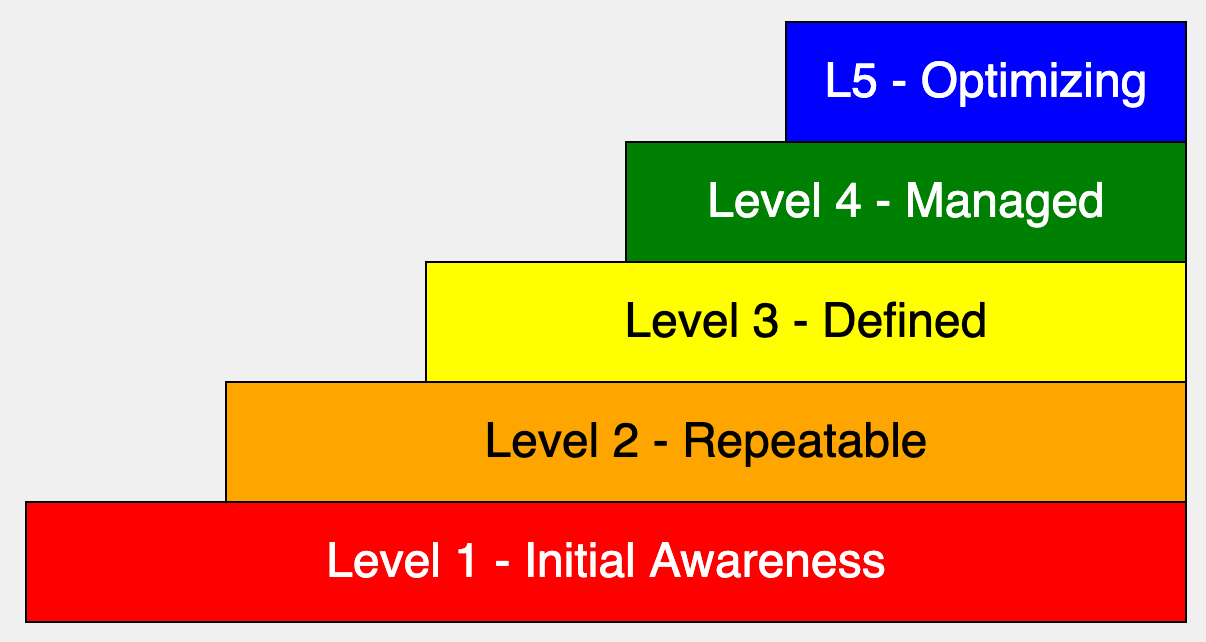 L5 - Optimizing

Level 4 - Managed

Level 3 - Defined

Level 2 - Repeatable

Level 1 - Initial Awareness